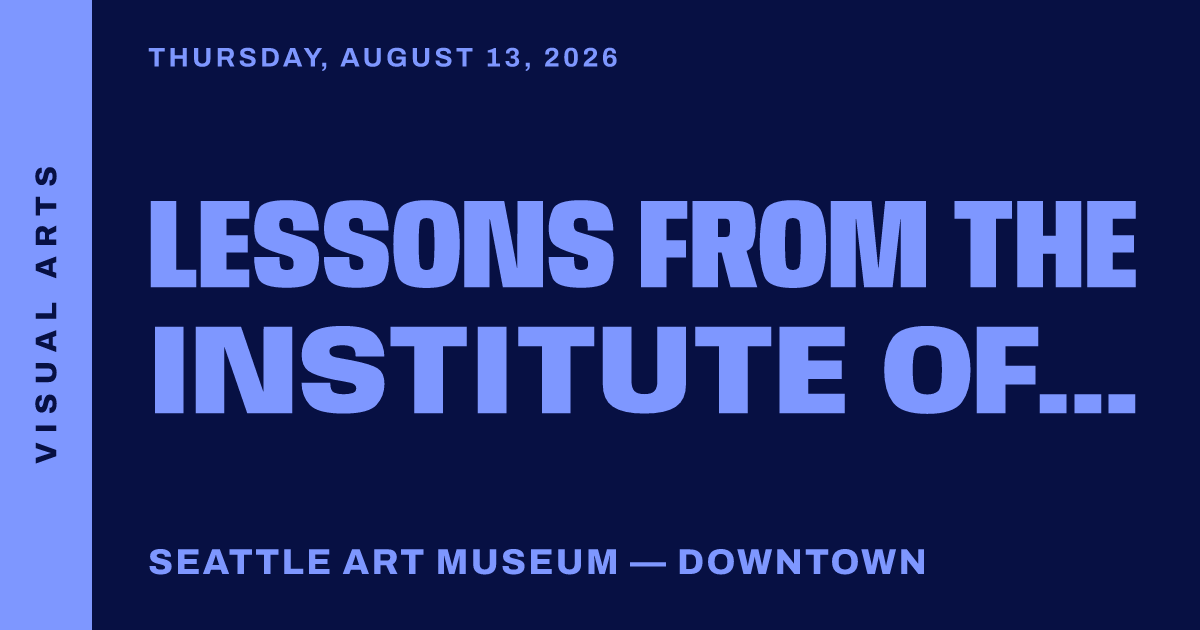 VISUAL ARTS

THURSDAY, AUGUST 13, 2026

LESSONS FROM THE INSTITUTE OF...

SEATTLE ART MUSEUM — DOWNTOWN